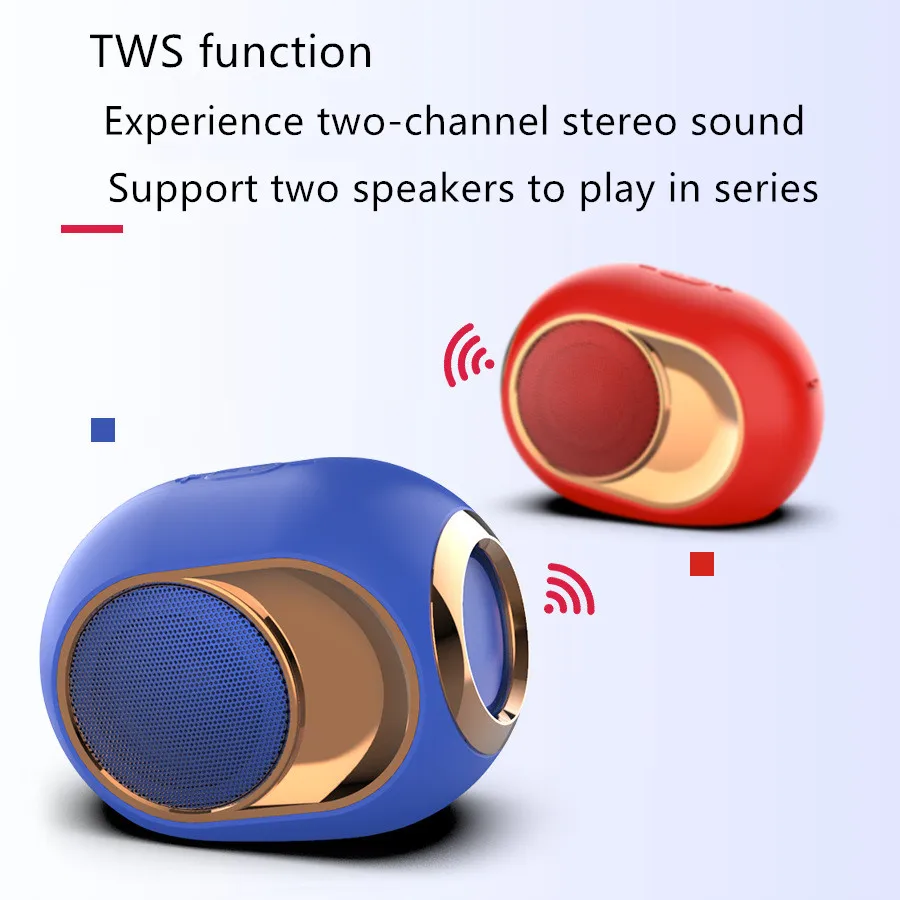 TWS function

Experience two-channel stereo sound

Support two speakers to play in series